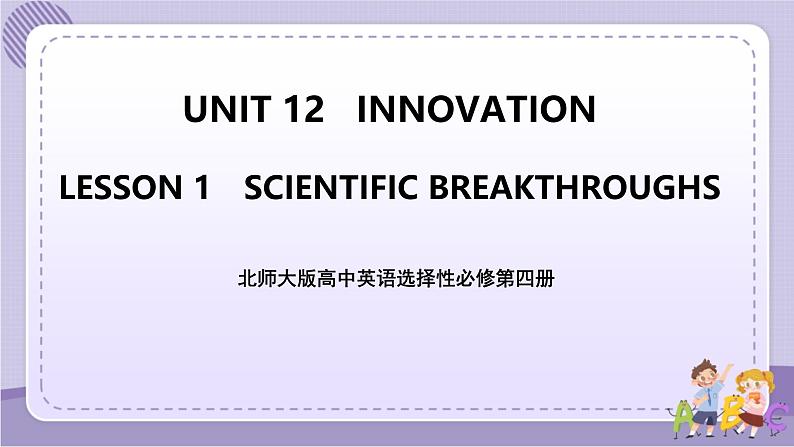 UNIT 12 INNOVATION

LESSON 1 SCIENTIFIC BREAKTHROUGHS

北师大版高中英语选择性必修第四册

A B C